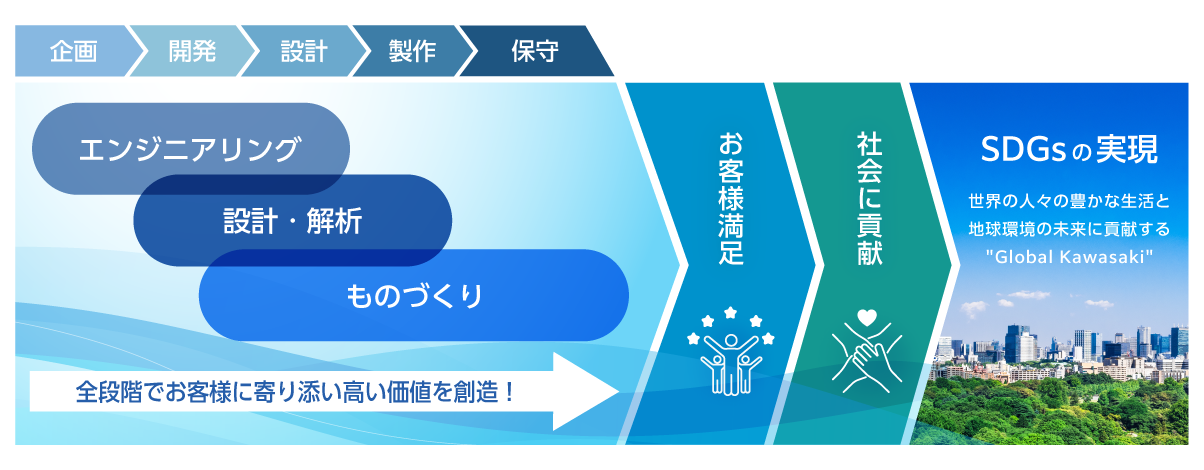 企画
開発
設計
製作
保守

エンジニアリング
設計・解析
ものづくり

全段階でお客様に寄り添い高い価値を創造！

お客様満足

社会に貢献

SDGsの実現
世界の人々の豊かな生活と地球環境の未来に貢献する "Global Kawasaki"